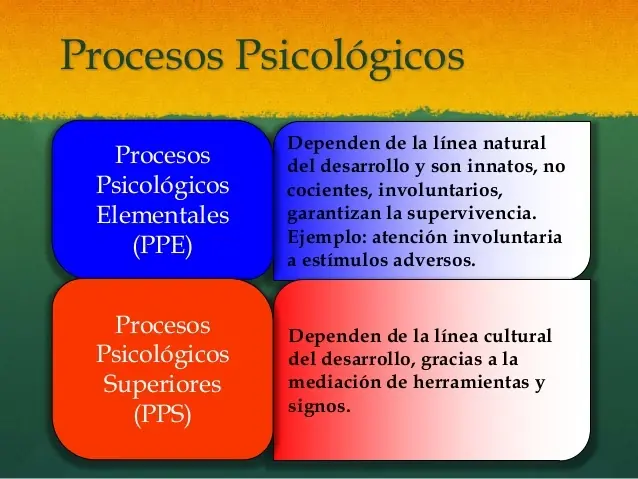 Procesos Psicológicos

Procesos Psicológicos Elementales (PPE)

Dependen de la línea natural del desarrollo y son innatos, no cocientes, involuntarios, garantizan la supervivencia. Ejemplo: atención involuntaria a estímulos adversos.

Procesos Psicológicos Superiores (PPS)

Dependen de la línea cultural del desarrollo, gracias a la mediación de herramientas y signos.